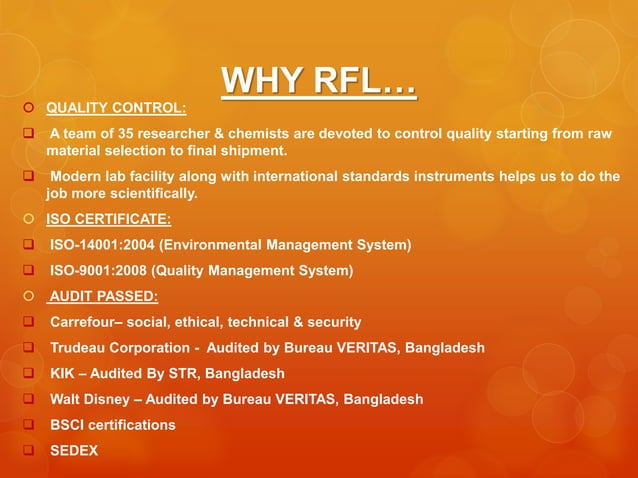 WHY RFL…

QUALITY CONTROL:

A team of 35 researcher & chemists are devoted to control quality starting from raw material selection to final shipment.

Modern lab facility along with international standards instruments helps us to do the job more scientifically.

ISO CERTIFICATE:

ISO-14001:2004 (Environmental Management System)

ISO-9001:2008 (Quality Management System)

AUDIT PASSED:

Carrefour– social, ethical, technical & security

Trudeau Corporation - Audited by Bureau VERITAS, Bangladesh

KIK – Audited By STR, Bangladesh

Walt Disney – Audited by Bureau VERITAS, Bangladesh

BSCI certifications

SEDEX